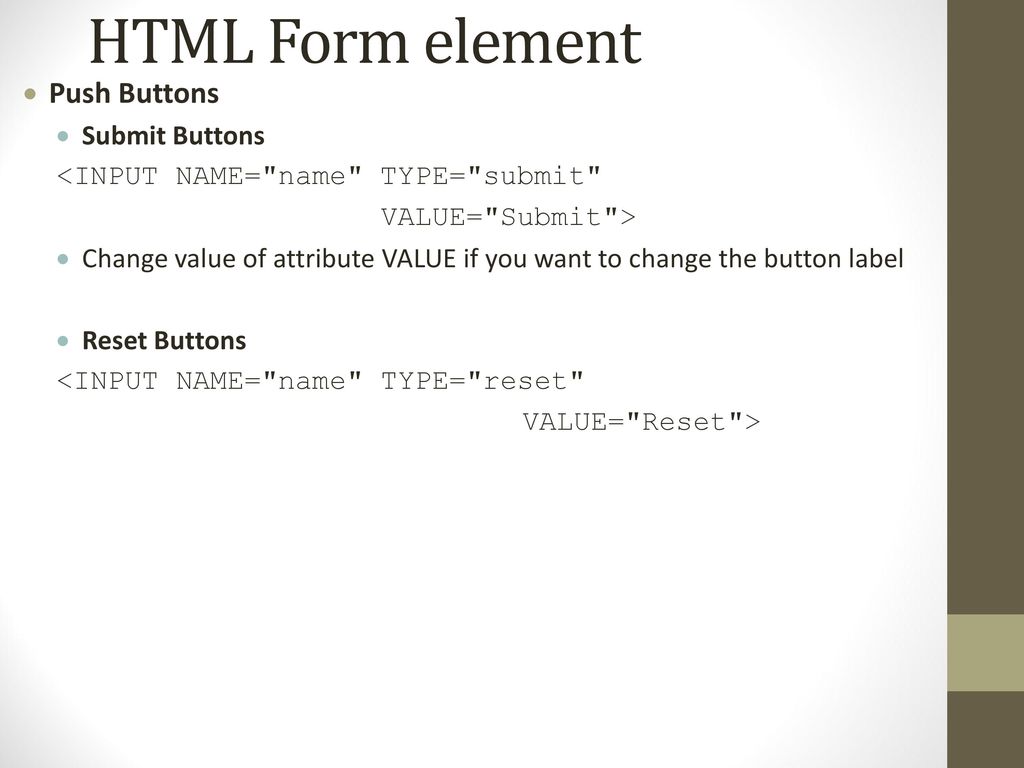 HTML Form element

Push Buttons

Submit Buttons

<INPUT NAME="name" TYPE="submit" VALUE="Submit">

Change value of attribute VALUE if you want to change the button label

Reset Buttons

<INPUT NAME="name" TYPE="reset" VALUE="Reset">